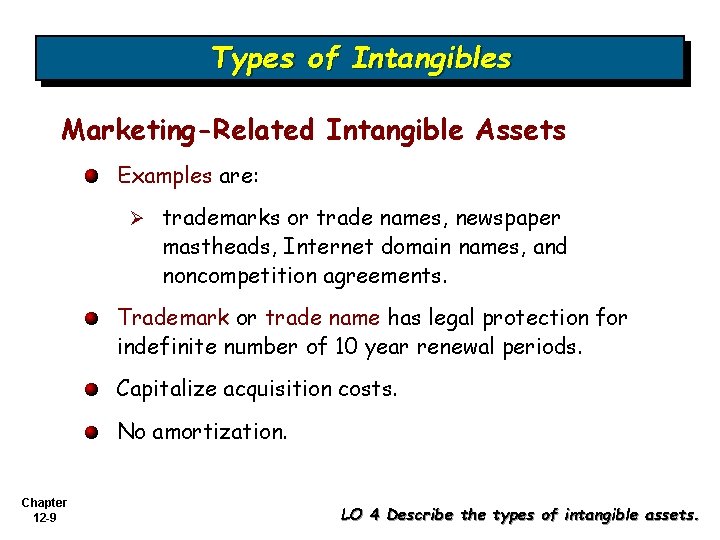 Types of Intangibles

Marketing-Related Intangible Assets

Examples are:

trademarks or trade names, newspaper mastheads, Internet domain names, and noncompetition agreements.

Trademark or trade name has legal protection for indefinite number of 10 year renewal periods.

Capitalize acquisition costs.

No amortization.

Chapter 12-9

LO 4 Describe the types of intangible assets.